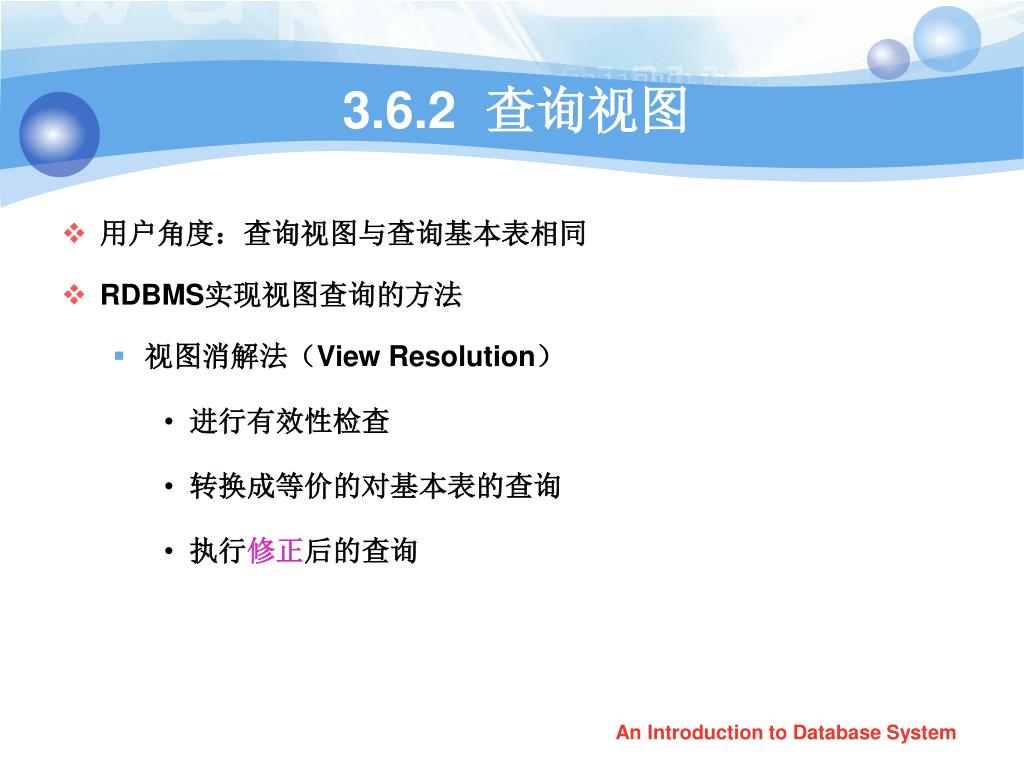 3.6.2 查询视图

❖ 用户角度：查询视图与查询基本表相同

❖ RDBMS实现视图查询的方法

▪ 视图消解法（View Resolution）

• 进行有效性检查

• 转换成等价的对基本表的查询

• 执行修正后的查询

An Introduction to Database System